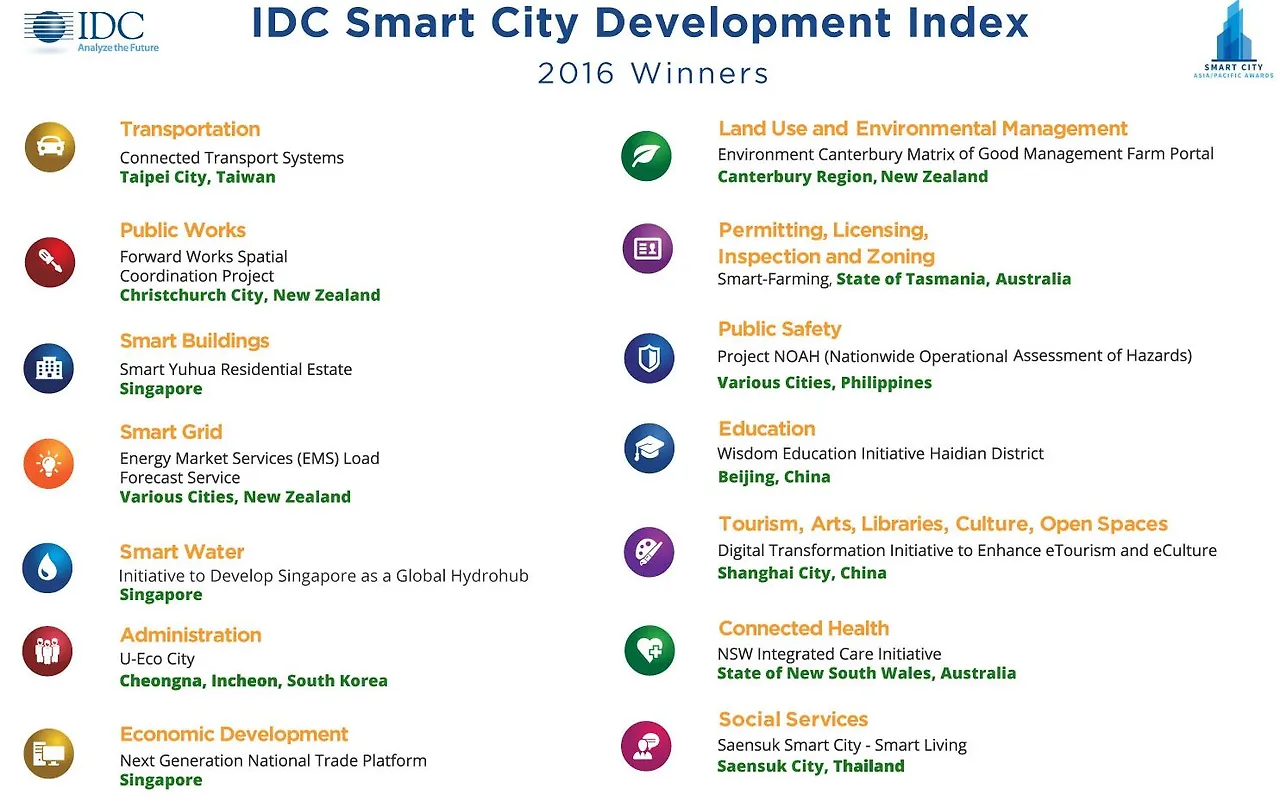 IDC
Analyze the Future

IDC Smart City Development Index

2016 Winners

SMART CITY
ASIA/PACIFIC AWARDS

Transportation
Connected Transport Systems
Taipei City, Taiwan

Public Works
Forward Works Spatial Coordination Project
Christchurch City, New Zealand

Smart Buildings
Smart Yuhua Residential Estate
Singapore

Smart Grid
Energy Market Services (EMS) Load Forecast Service
Various Cities, New Zealand

Smart Water
Initiative to Develop Singapore as a Global Hydrohub
Singapore

Administration
U-Eco City
Cheongna, Incheon, South Korea

Economic Development
Next Generation National Trade Platform
Singapore

Land Use and Environmental Management
Environment Canterbury Matrix of Good Management Farm Portal
Canterbury Region, New Zealand

Permitting, Licensing, Inspection and Zoning
Smart-Farming, State of Tasmania, Australia

Public Safety
Project NOAH (Nationwide Operational Assessment of Hazards)
Various Cities, Philippines

Education
Wisdom Education Initiative Haidian District
Beijing, China

Tourism, Arts, Libraries, Culture, Open Spaces
Digital Transformation Initiative to Enhance eTourism and eCulture
Shanghai City, China

Connected Health
NSW Integrated Care Initiative
State of New South Wales, Australia

Social Services
Saensuk Smart City - Smart Living
Saensuk City, Thailand